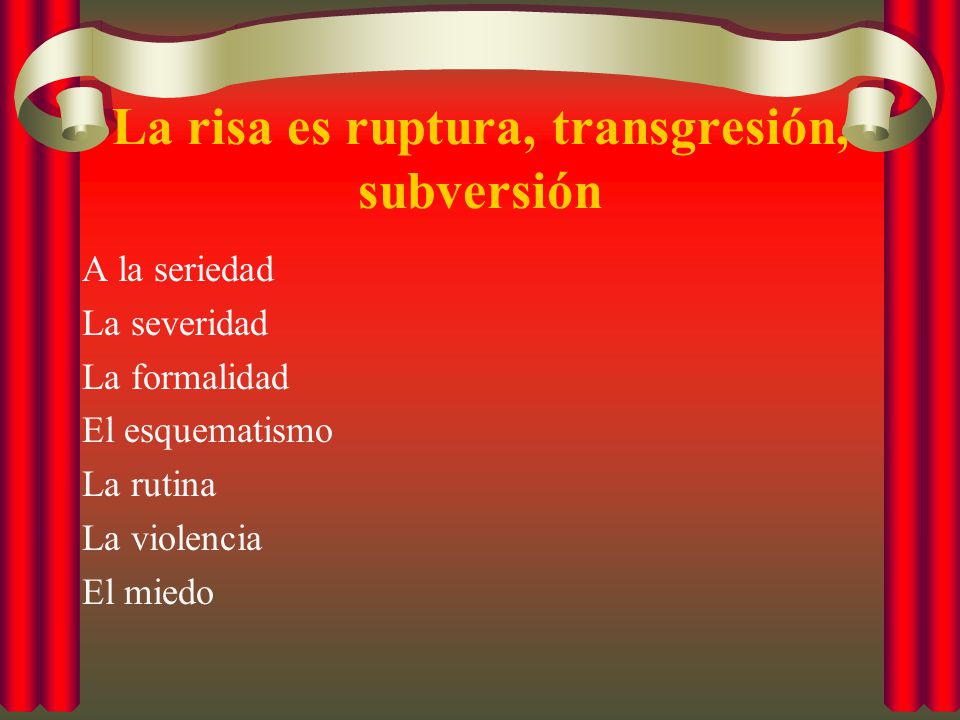 La risa es ruptura, transgresión, subversión

A la seriedad
La severidad
La formalidad
El esquematismo
La rutina
La violencia
El miedo